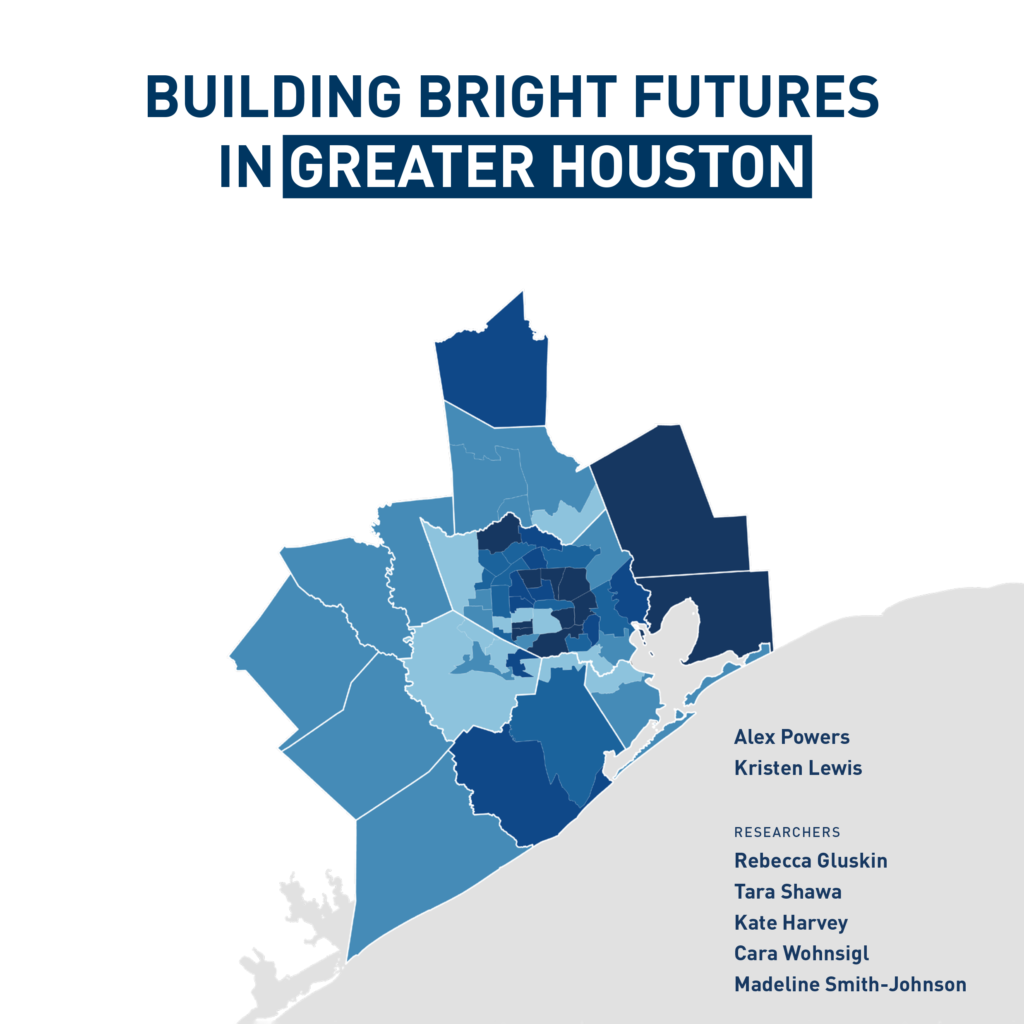 BUILDING BRIGHT FUTURES IN GREATER HOUSTON

Alex Powers
Kristen Lewis

RESEARCHERS
Rebecca Gluskin
Tara Shawa
Kate Harvey
Cara Wohnsigl
Madeline Smith-Johnson